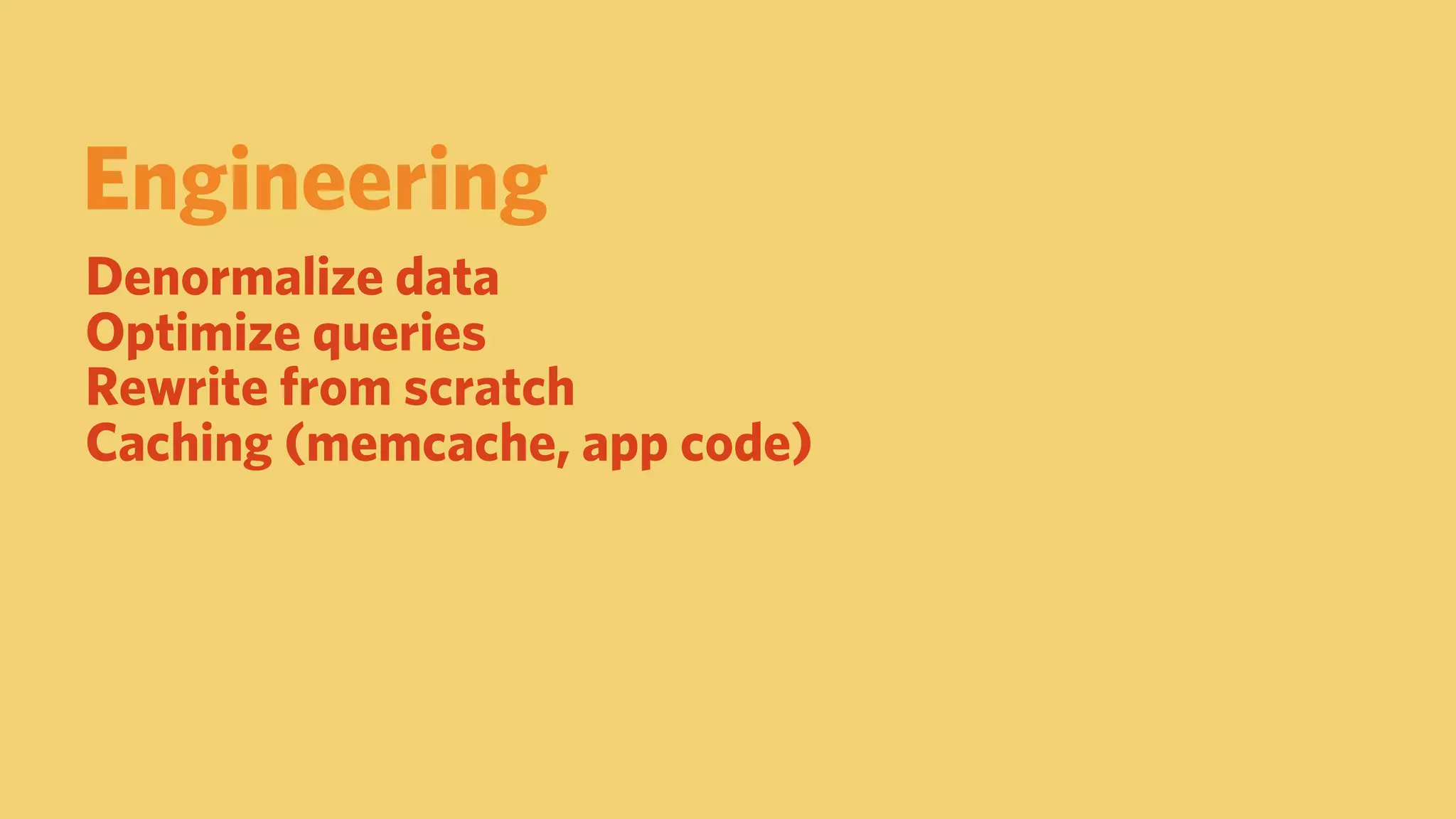 Engineering

Denormalize data
Optimize queries
Rewrite from scratch
Caching (memcache, app code)